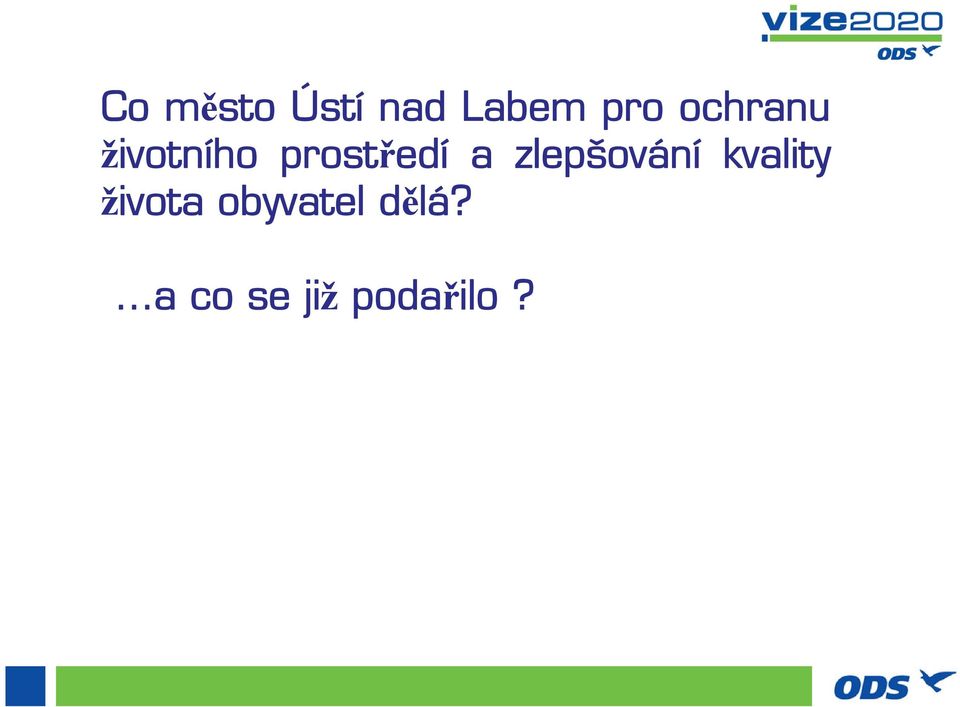 vize2020
ODS

Co město Ústí nad Labem pro ochranu životního prostředí a zlepšování kvality života obyvatel dělá?

…a co se již podařilo ?

ODS